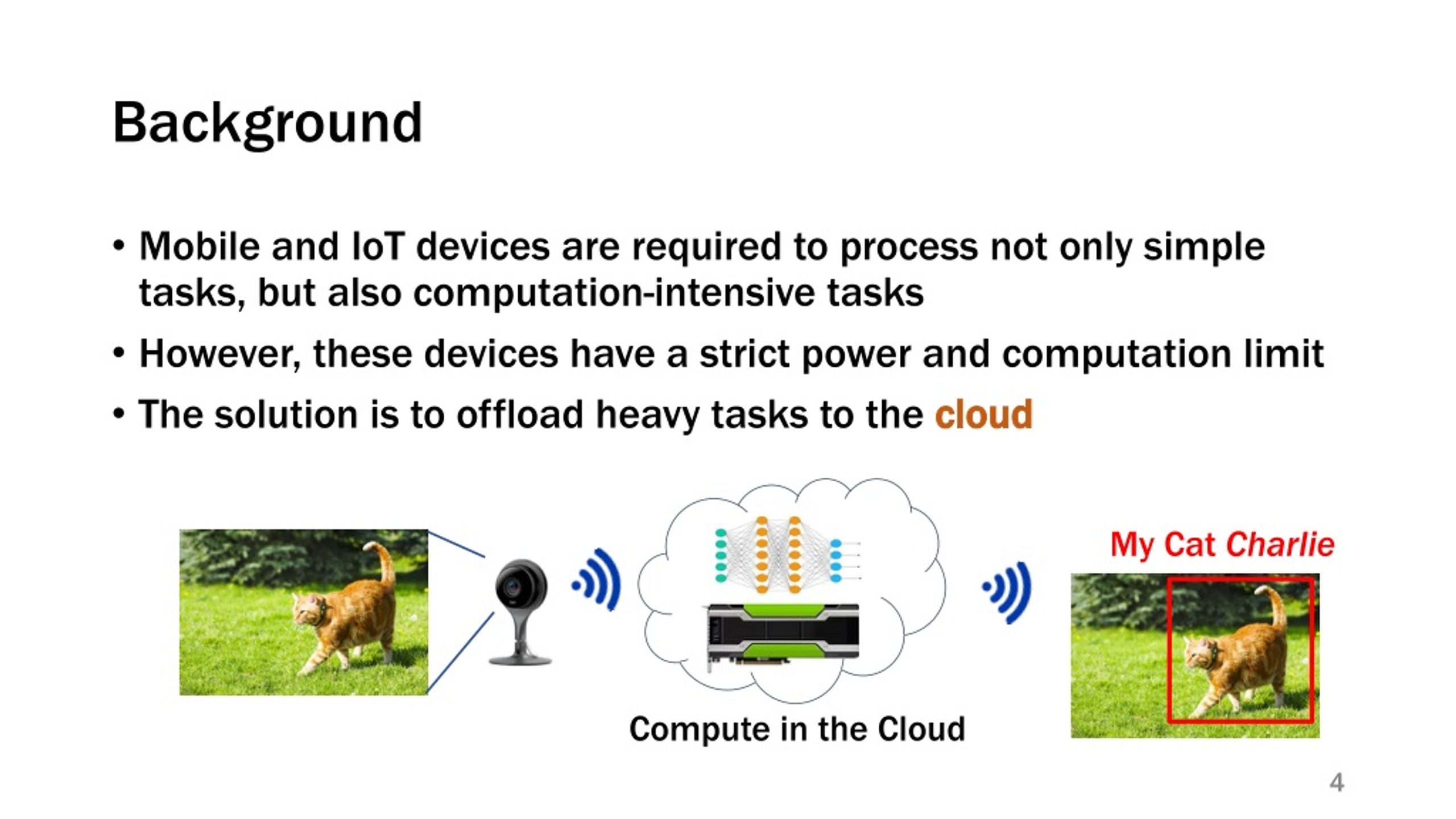 Background

• Mobile and IoT devices are required to process not only simple tasks, but also computation-intensive tasks
• However, these devices have a strict power and computation limit
• The solution is to offload heavy tasks to the cloud

My Cat Charlie

Compute in the Cloud

4